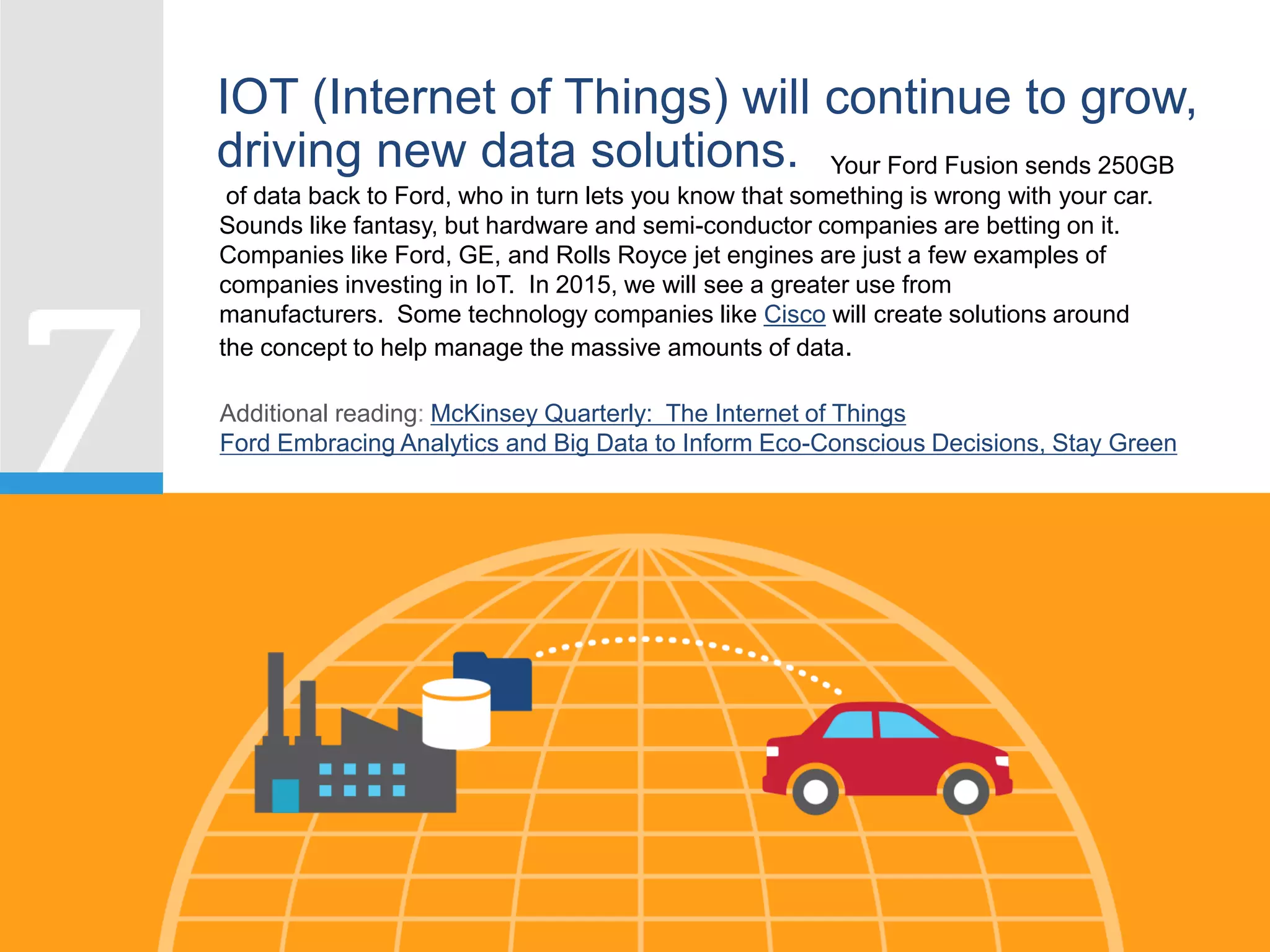 7

IOT (Internet of Things) will continue to grow, driving new data solutions. Your Ford Fusion sends 250GB of data back to Ford, who in turn lets you know that something is wrong with your car. Sounds like fantasy, but hardware and semi-conductor companies are betting on it. Companies like Ford, GE, and Rolls Royce jet engines are just a few examples of companies investing in IoT. In 2015, we will see a greater use from manufacturers. Some technology companies like Cisco will create solutions around the concept to help manage the massive amounts of data.

Additional reading: McKinsey Quarterly: The Internet of Things
Ford Embracing Analytics and Big Data to Inform Eco-Conscious Decisions, Stay Green